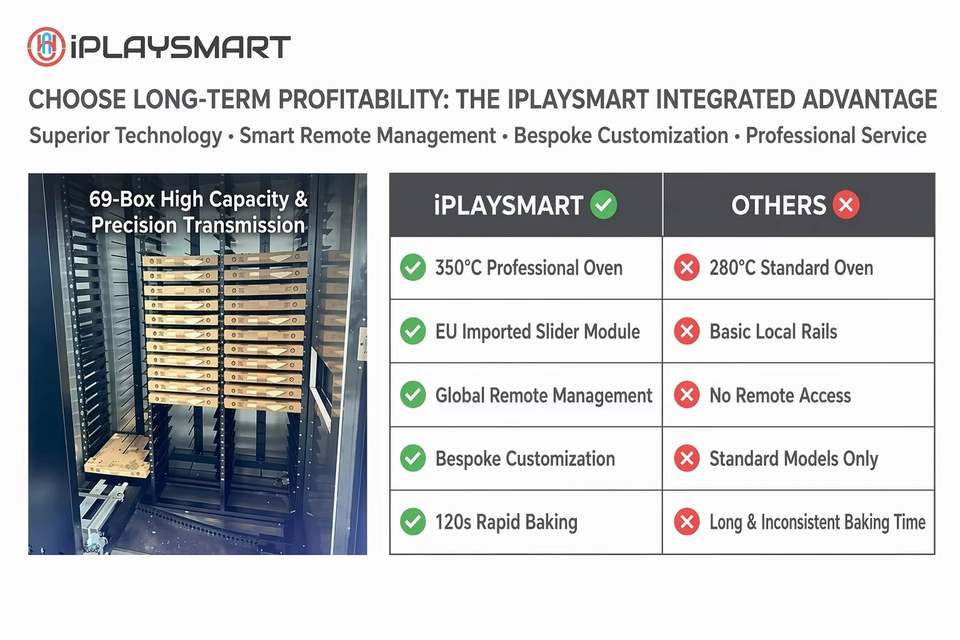 iPLAYSMART

CHOOSE LONG-TERM PROFITABILITY: THE IPLAYSMART INTEGRATED ADVANTAGE

Superior Technology • Smart Remote Management • Bespoke Customization • Professional Service

69-Box High Capacity & Precision Transmission

| iPLAYSMART | OTHERS |
|---|---|
| 350°C Professional Oven | 280°C Standard Oven |
| EU Imported Slider Module | Basic Local Rails |
| Global Remote Management | No Remote Access |
| Bespoke Customization | Standard Models Only |
| 120s Rapid Baking | Long & Inconsistent Baking Time |